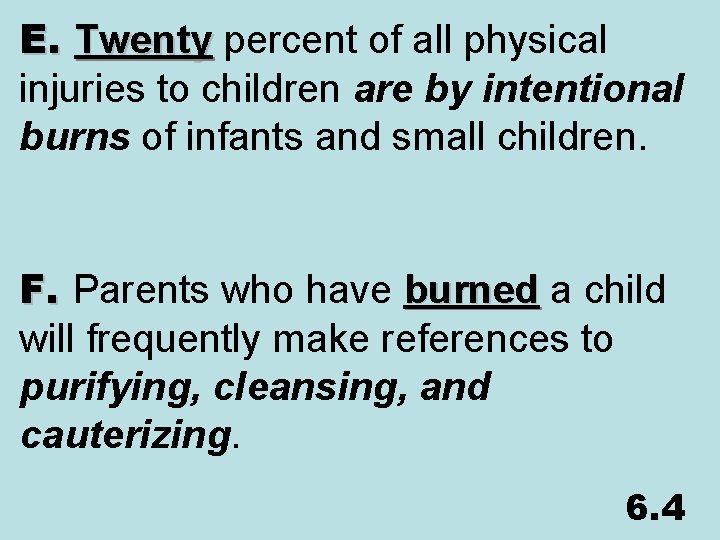 E. Twenty percent of all physical injuries to children are by intentional burns of infants and small children.

F. Parents who have burned a child will frequently make references to purifying, cleansing, and cauterizing.

6.4